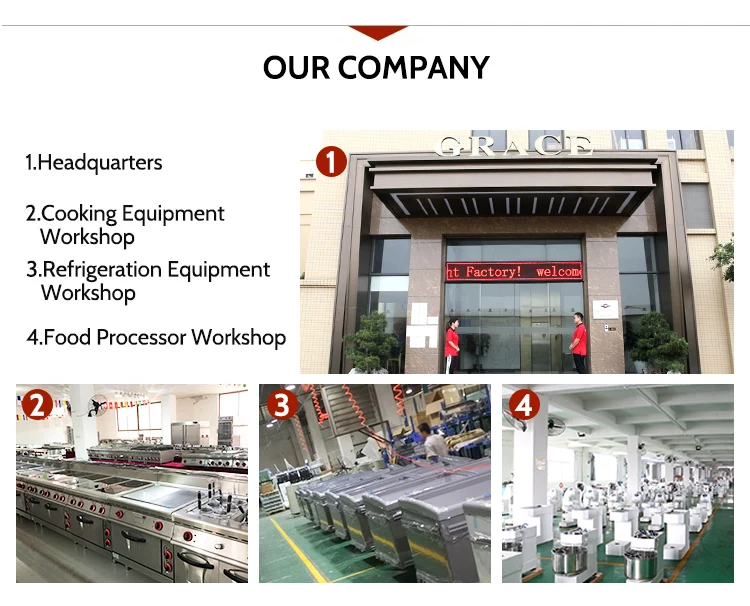 OUR COMPANY

1.Headquarters

2.Cooking Equipment Workshop

3.Refrigeration Equipment Workshop

4.Food Processor Workshop

1

GRACE

ht Factory! welcome

2

3

4